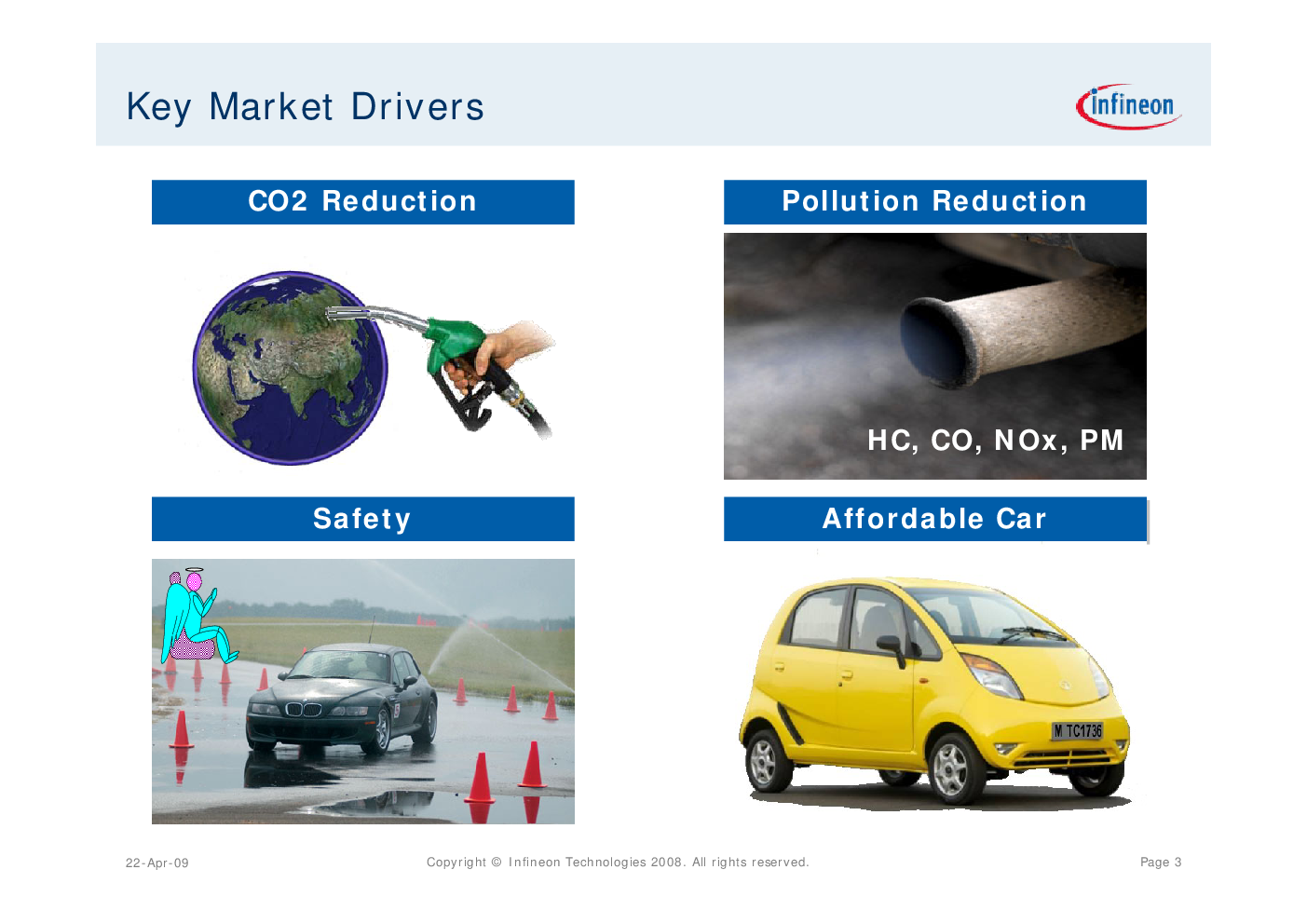 Key Market Drivers

infineon

CO2 Reduction

Pollution Reduction

HC, CO, NOx, PM

Safety

Affordable Car

M TC1736

22-Apr-09

Copyright © Infineon Technologies 2008. All rights reserved.

Page 3